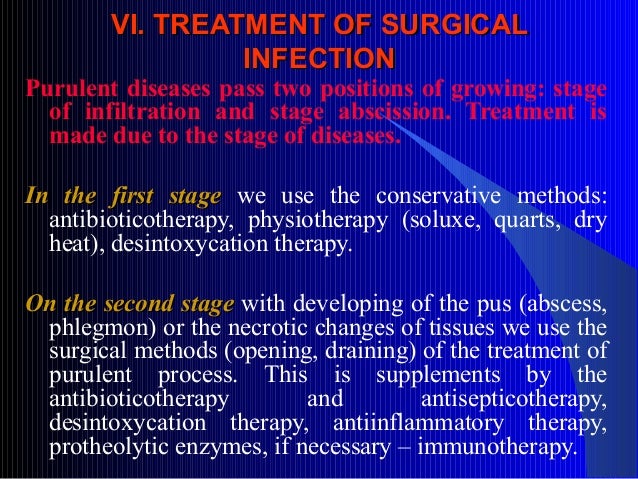 VI. TREATMENT OF SURGICAL INFECTION

Purulent diseases pass two positions of growing: stage of infiltration and stage abscission. Treatment is made due to the stage of diseases.

In the first stage we use the conservative methods: antibioticotherapy, physiotherapy (soluxe, quarts, dry heat), desintoxycation therapy.

On the second stage with developing of the pus (abscess, phlegmon) or the necrotic changes of tissues we use the surgical methods (opening, draining) of the treatment of purulent process. This is supplements by the antibioticotherapy and antisepticotherapy, desintoxycation therapy, antiinflammatory therapy, protheolytic enzymes, if necessary – immunotherapy.